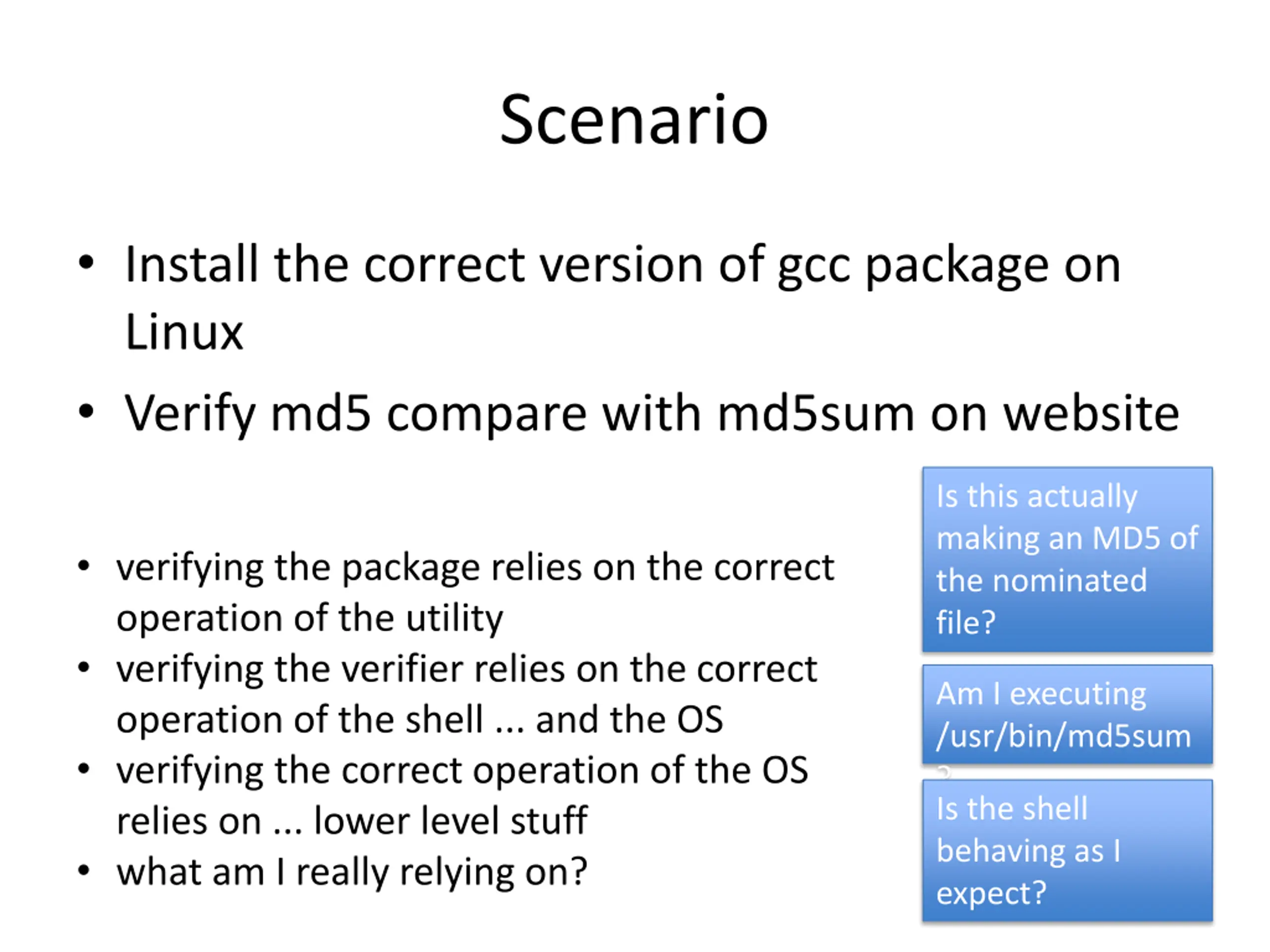 Scenario

• Install the correct version of gcc package on Linux
• Verify md5 compare with md5sum on website

• verifying the package relies on the correct operation of the utility
• verifying the verifier relies on the correct operation of the shell ... and the OS
• verifying the correct operation of the OS relies on ... lower level stuff
• what am I really relying on?

Is this actually making an MD5 of the nominated file?

Am I executing /usr/bin/md5sum

Is the shell behaving as I expect?